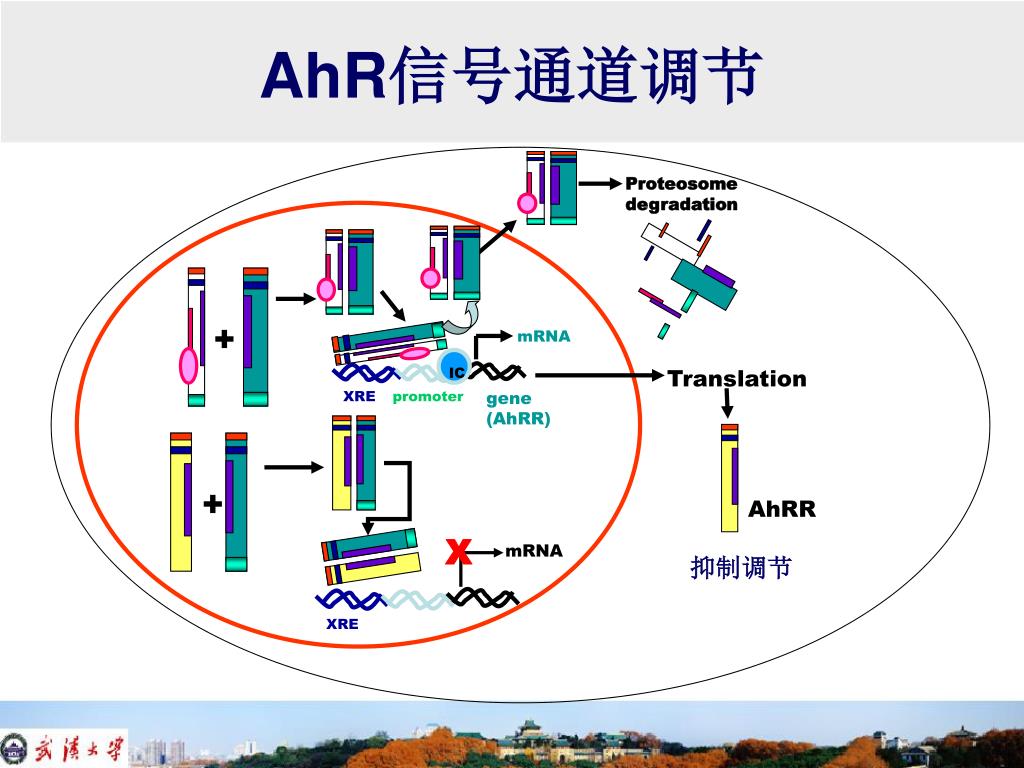 AhR信号通道调节

Proteosome degradation

+

mRNA

IC

XRE

promoter

gene (AhRR)

Translation

+

AhRR

X

mRNA

抑制调节

XRE

武漢大學